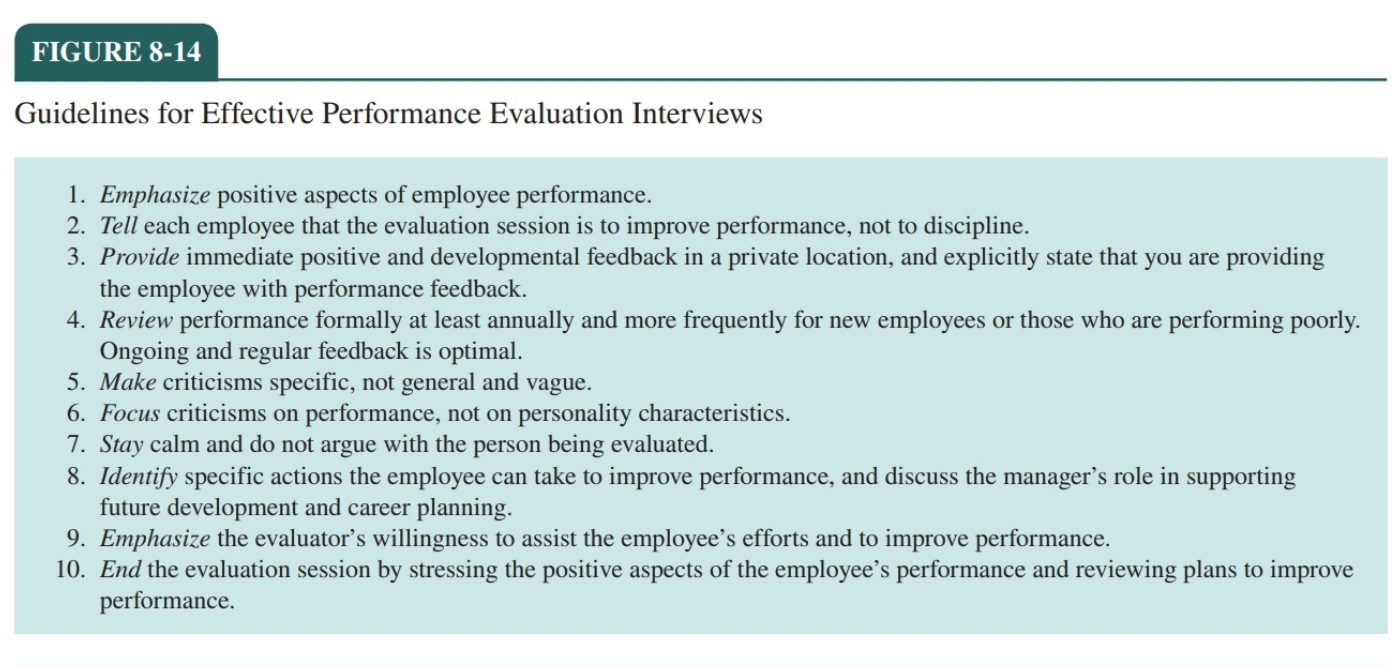 FIGURE 8-14

Guidelines for Effective Performance Evaluation Interviews

1. Emphasize positive aspects of employee performance.
2. Tell each employee that the evaluation session is to improve performance, not to discipline.
3. Provide immediate positive and developmental feedback in a private location, and explicitly state that you are providing the employee with performance feedback.
4. Review performance formally at least annually and more frequently for new employees or those who are performing poorly. Ongoing and regular feedback is optimal.
5. Make criticisms specific, not general and vague.
6. Focus criticisms on performance, not on personality characteristics.
7. Stay calm and do not argue with the person being evaluated.
8. Identify specific actions the employee can take to improve performance, and discuss the manager's role in supporting future development and career planning.
9. Emphasize the evaluator's willingness to assist the employee's efforts and to improve performance.
10. End the evaluation session by stressing the positive aspects of the employee's performance and reviewing plans to improve performance.